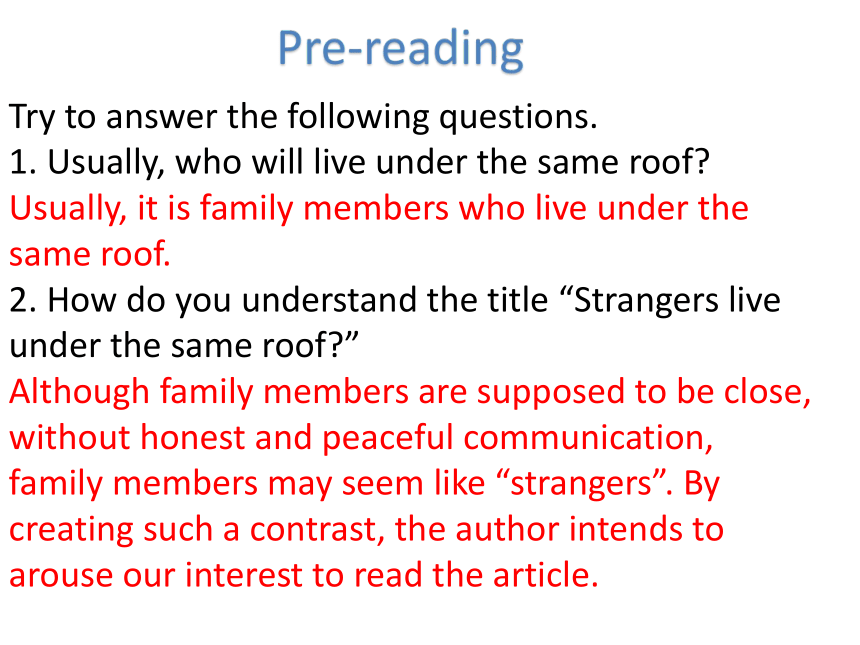 Pre-reading

Try to answer the following questions.
1. Usually, who will live under the same roof?
Usually, it is family members who live under the same roof.
2. How do you understand the title “Strangers live under the same roof?”
Although family members are supposed to be close, without honest and peaceful communication, family members may seem like “strangers”. By creating such a contrast, the author intends to arouse our interest to read the article.